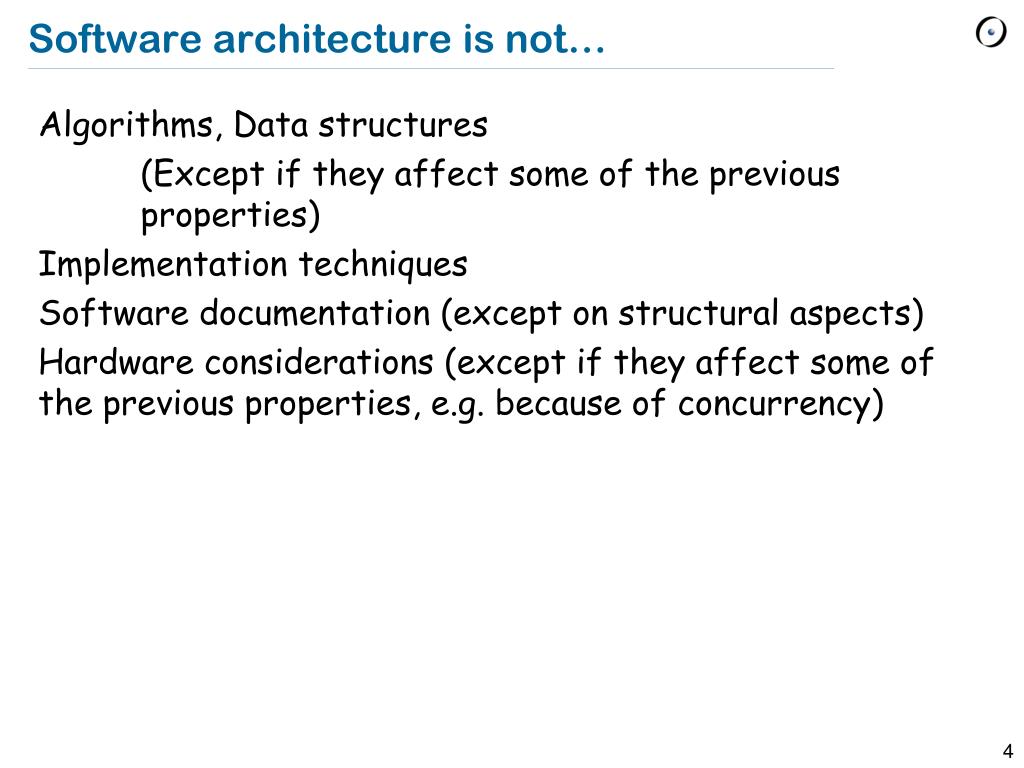 Software architecture is not…

Algorithms, Data structures

(Except if they affect some of the previous properties)

Implementation techniques

Software documentation (except on structural aspects)

Hardware considerations (except if they affect some of the previous properties, e.g. because of concurrency)

4